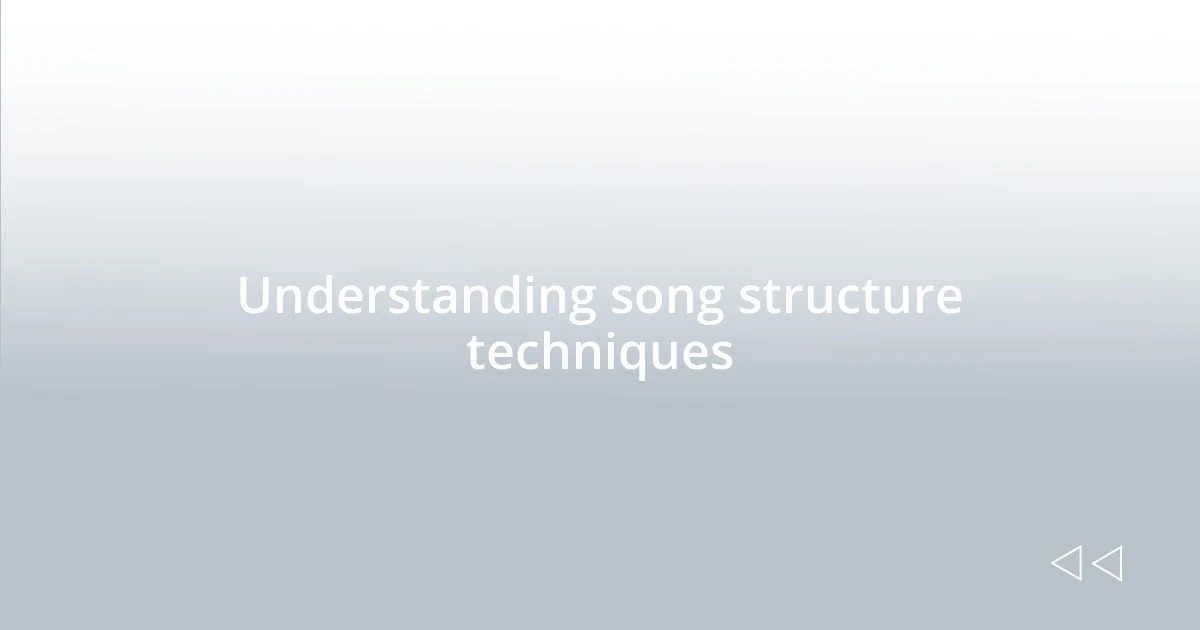 Understanding song structure techniques